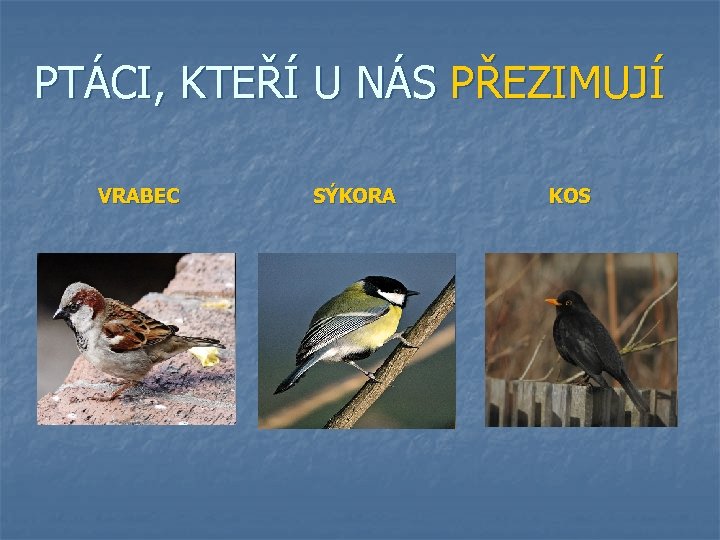 PTÁCI, KTEŘÍ U NÁS PŘEZIMUJÍ

VRABEC

SÝKORA

KOS